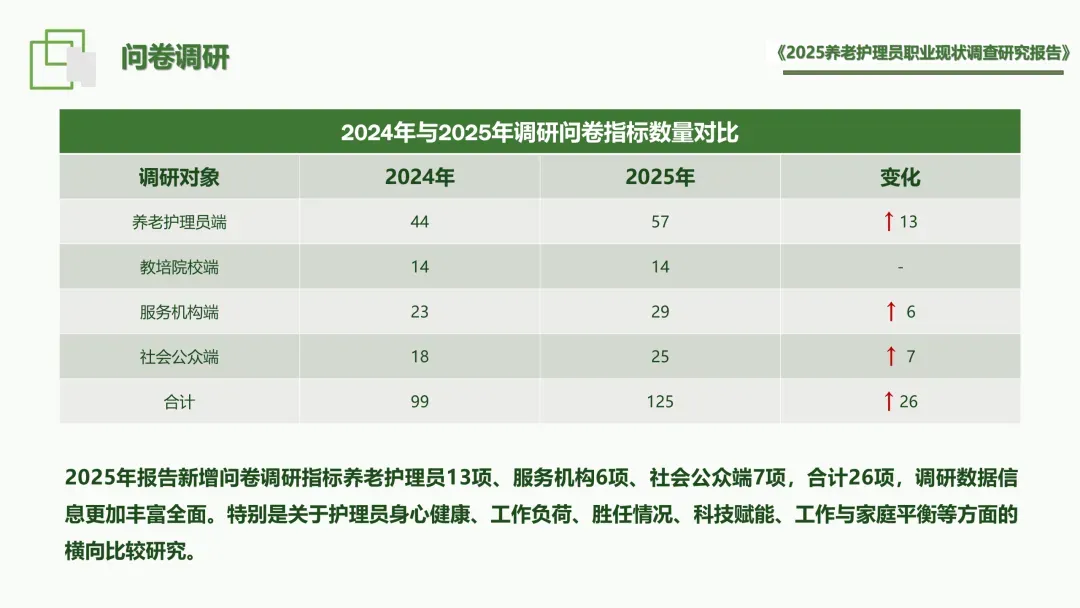 问卷调研

《2025养老护理员职业现状调查研究报告》

2024年与2025年调研问卷指标数量对比

| 调研对象 | 2024年 | 2025年 | 变化 |
|---|---|---|---|
| 养老护理员端 | 44 | 57 | ↑13 |
| 教培院校端 | 14 | 14 | - |
| 服务机构端 | 23 | 29 | ↑ 6 |
| 社会公众端 | 18 | 25 | ↑ 7 |
| 合计 | 99 | 125 | ↑26 |

2025年报告新增问卷调研指标养老护理员13项、服务机构6项、社会公众端7项，合计26项，调研数据信息更加丰富全面。特别是关于护理员身心健康、工作负荷、胜任情况、科技赋能、工作与家庭平衡等方面的横向比较研究。